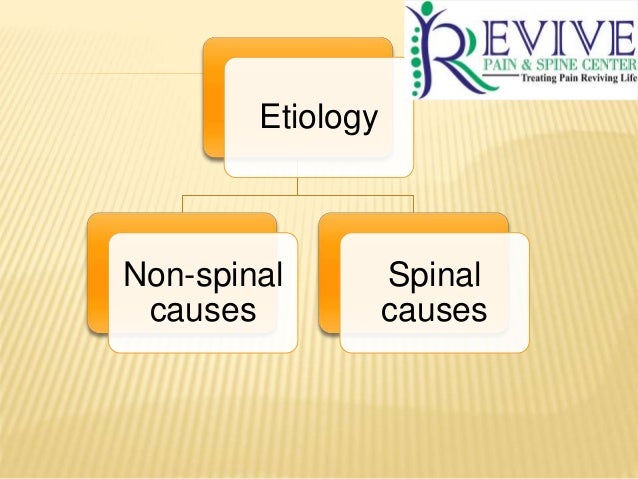 REVIVE
PAIN & SPINE CENTER
Treating Pain Reviving Life

Etiology

Non-spinal causes

Spinal causes